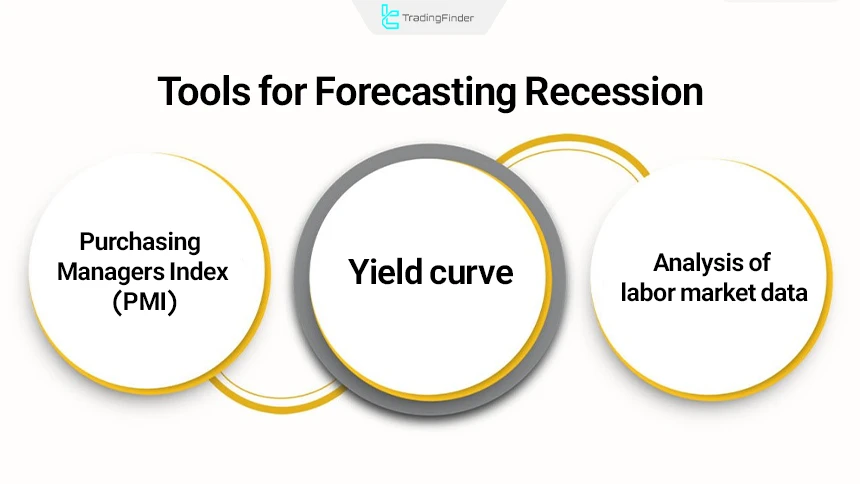 TradingFinder

Tools for Forecasting Recession

Purchasing Managers Index (PMI)

Yield curve

Analysis of labor market data